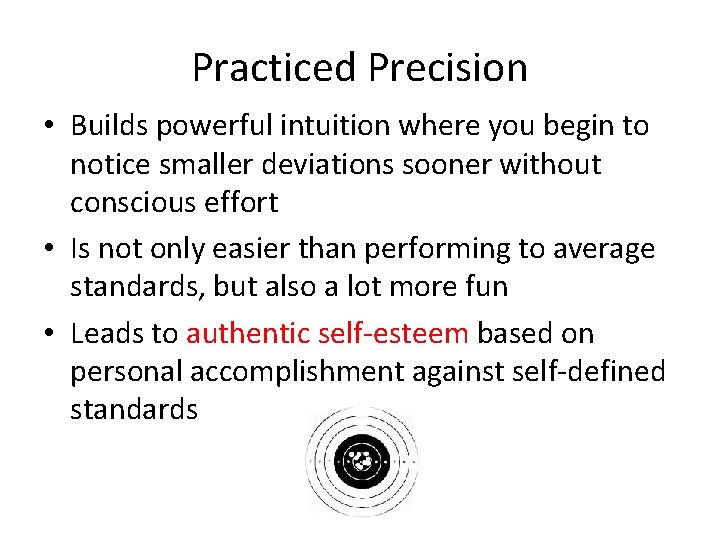 Practiced Precision

• Builds powerful intuition where you begin to notice smaller deviations sooner without conscious effort

• Is not only easier than performing to average standards, but also a lot more fun

• Leads to authentic self-esteem based on personal accomplishment against self-defined standards